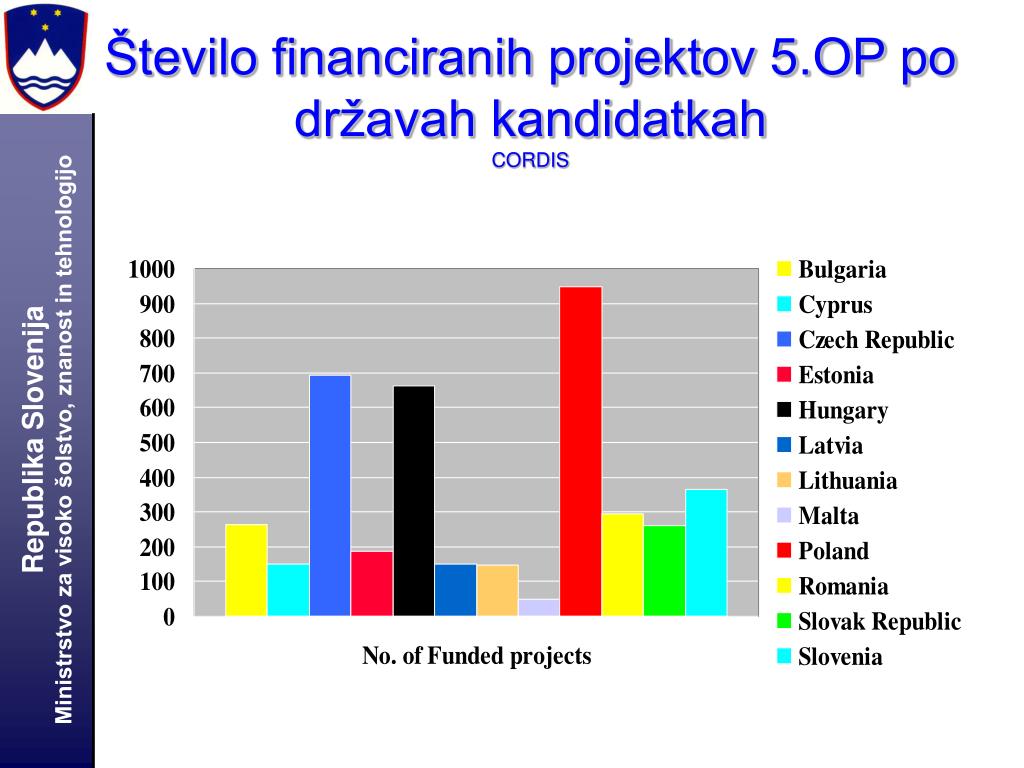 Republika Slovenija
Ministrstvo za visoko šolstvo, znanost in tehnologijo

Število financiranih projektov 5.OP po državah kandidatkah
CORDIS

1000
900
800
700
600
500
400
300
200
100
0

No. of Funded projects

Bulgaria
Cyprus
Czech Republic
Estonia
Hungary
Latvia
Lithuania
Malta
Poland
Romania
Slovak Republic
Slovenia